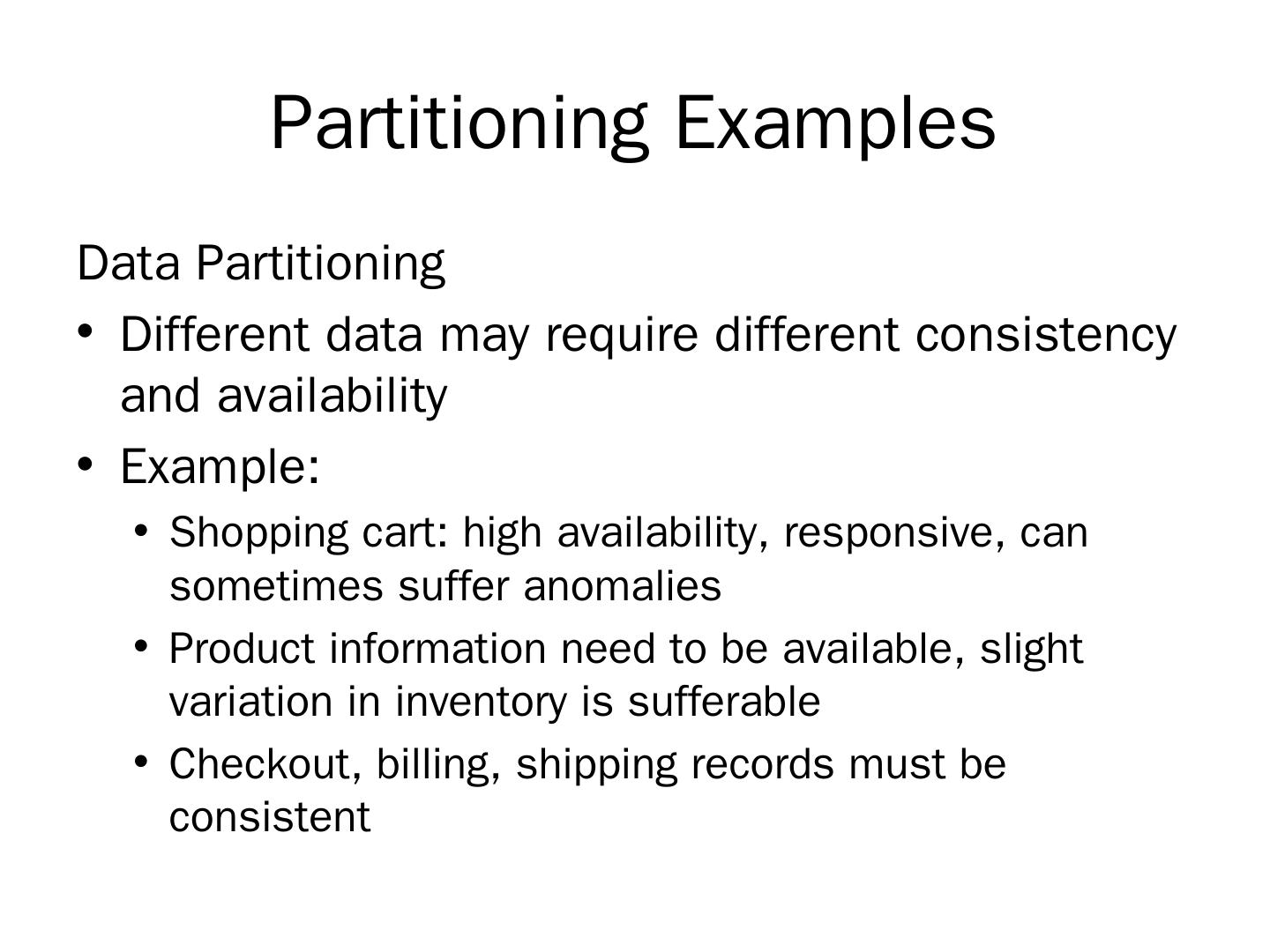 Partitioning Examples

Data Partitioning

• Different data may require different consistency and availability
• Example:
  • Shopping cart: high availability, responsive, can sometimes suffer anomalies
  • Product information need to be available, slight variation in inventory is sufferable
  • Checkout, billing, shipping records must be consistent